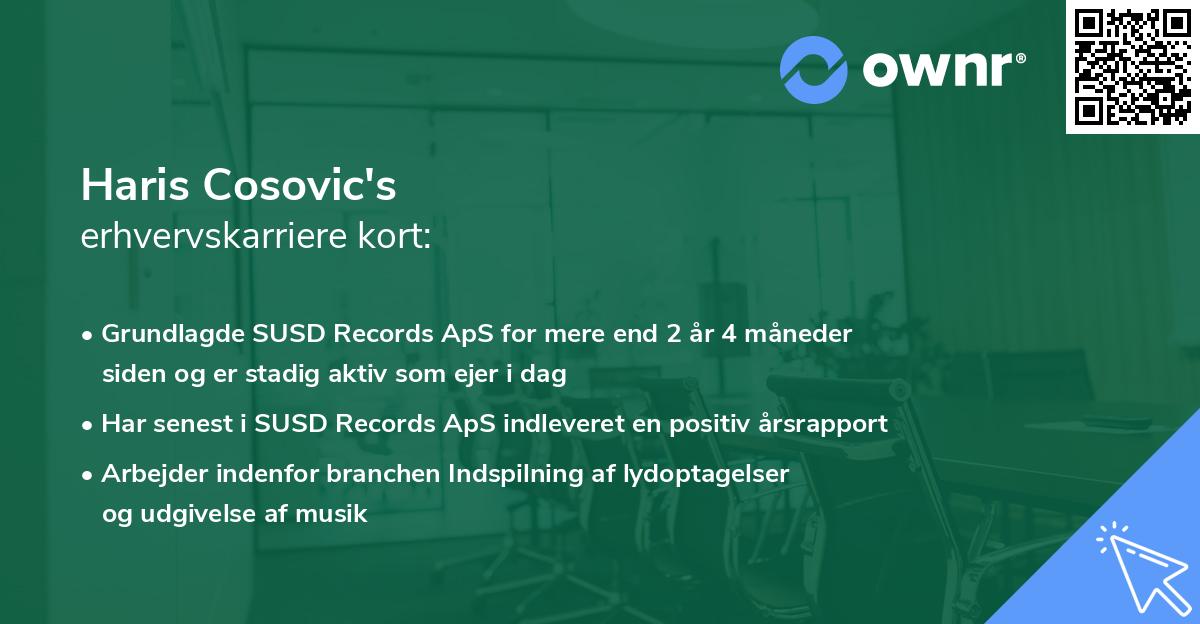 ownr®

Haris Cosovic's
erhvervskarriere kort:

• Grundlagde SUSD Records ApS for mere end 2 år 4 måneder siden og er stadig aktiv som ejer i dag

• Har senest i SUSD Records ApS indleveret en positiv årsrapport

• Arbejder indenfor branchen Indspilning af lydoptagelser og udgivelse af musik